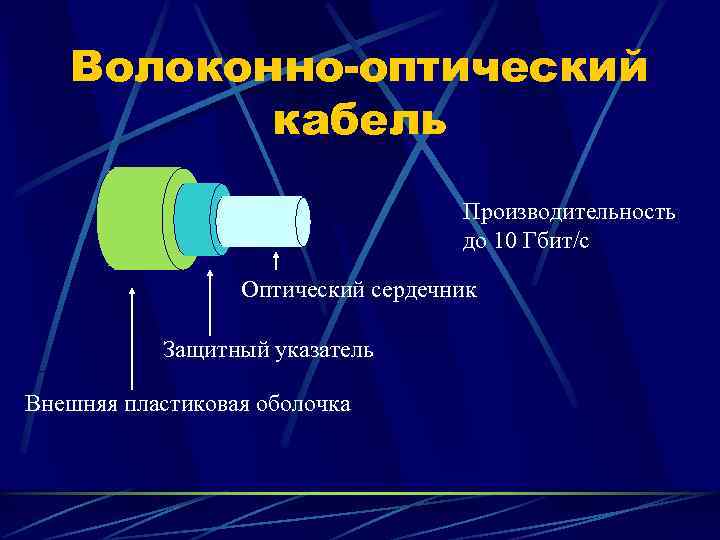 Волоконно-оптический кабель

Производительность до 10 Гбит/с

Оптический сердечник

Защитный указатель

Внешняя пластиковая оболочка